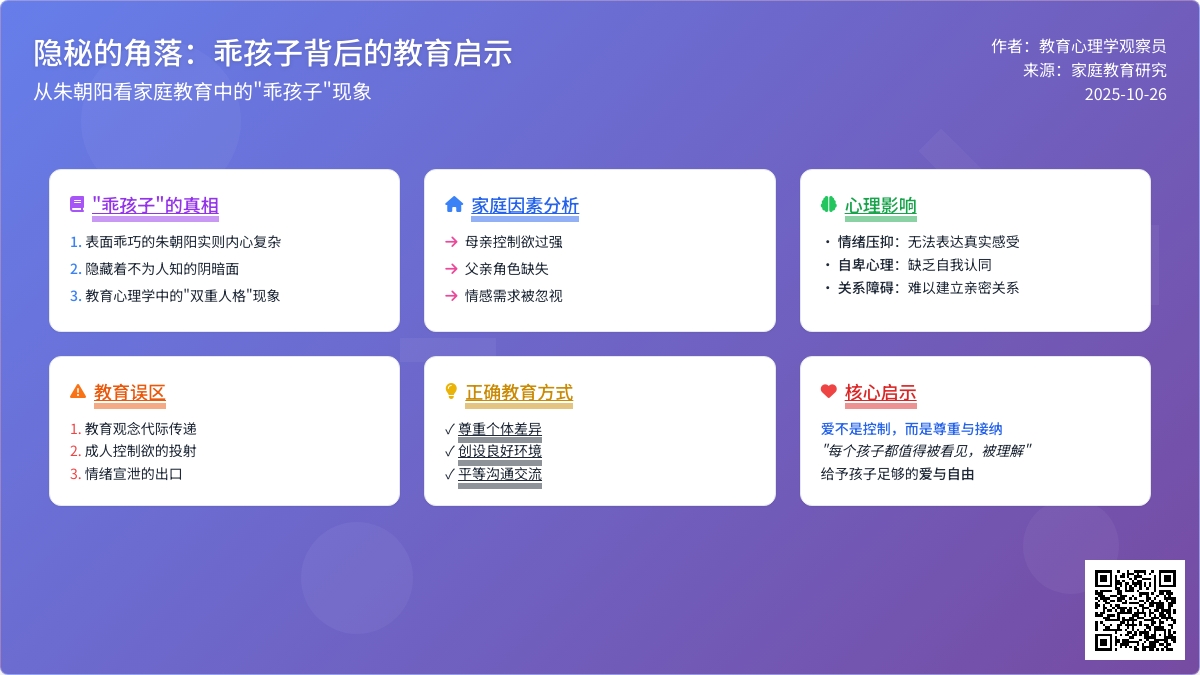 隐秘的角落：乖孩子背后的教育启示
从朱朝阳看家庭教育中的"乖孩子"现象

作者：教育心理学观察员
来源：家庭教育研究
2025-10-26

"乖孩子"的真相
1. 表面乖巧的朱朝阳实则内心复杂
2. 隐藏着不为人知的阴暗面
3. 教育心理学中的"双重人格"现象

家庭因素分析
→ 母亲控制欲过强
→ 父亲角色缺失
→ 情感需求被忽视

心理影响
• 情绪压抑：无法表达真实感受
• 自卑心理：缺乏自我认同
• 关系障碍：难以建立亲密关系

教育误区
1. 教育观念代际传递
2. 成人控制欲的投射
3. 情绪宣泄的出口

正确教育方式
✓ 尊重个体差异
✓ 创设良好环境
✓ 平等沟通交流

核心启示
爱不是控制，而是尊重与接纳
"每个孩子都值得被看见，被理解"
给予孩子足够的爱与自由